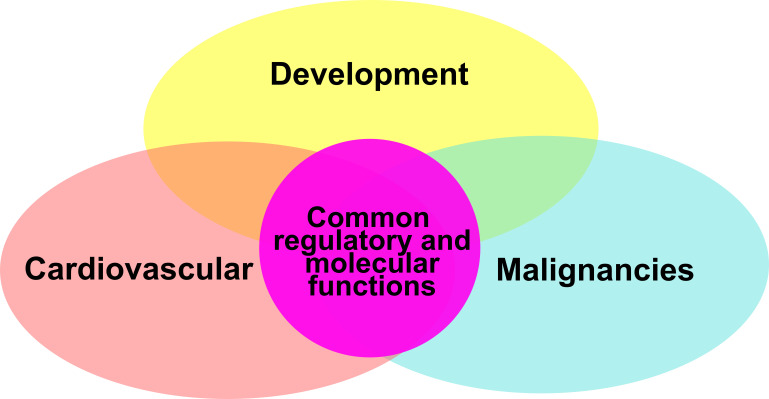 Development

Cardiovascular

Common regulatory and molecular functions

Malignancies